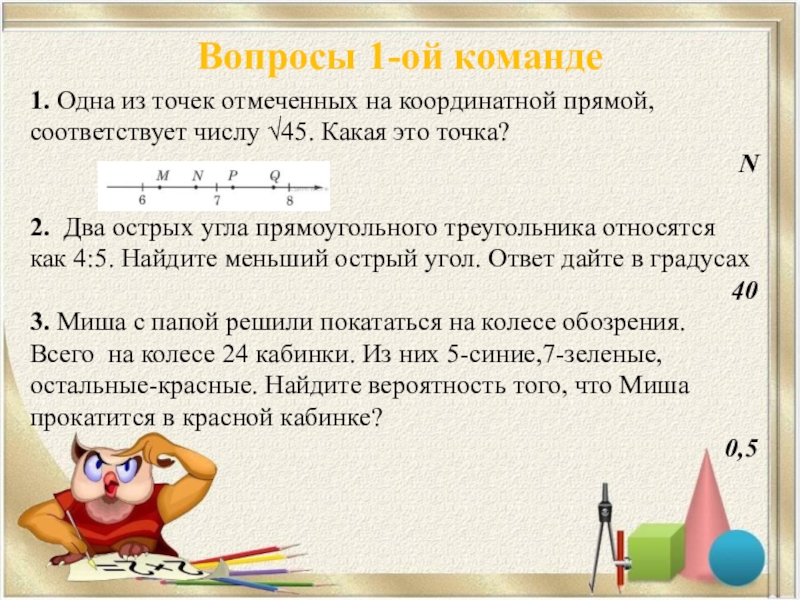 Вопросы 1-ой команде

1. Одна из точек отмеченных на координатной прямой, соответствует числу $\sqrt{45}$. Какая это точка?

N

M N P Q
6 7 8

2. Два острых угла прямоугольного треугольника относятся как 4:5. Найдите меньший острый угол. Ответ дайте в градусах

40

3. Миша с папой решили покататься на колесе обозрения. Всего на колесе 24 кабинки. Из них 5-синие,7-зеленые, остальные-красные. Найдите вероятность того, что Миша прокатится в красной кабинке?

0,5